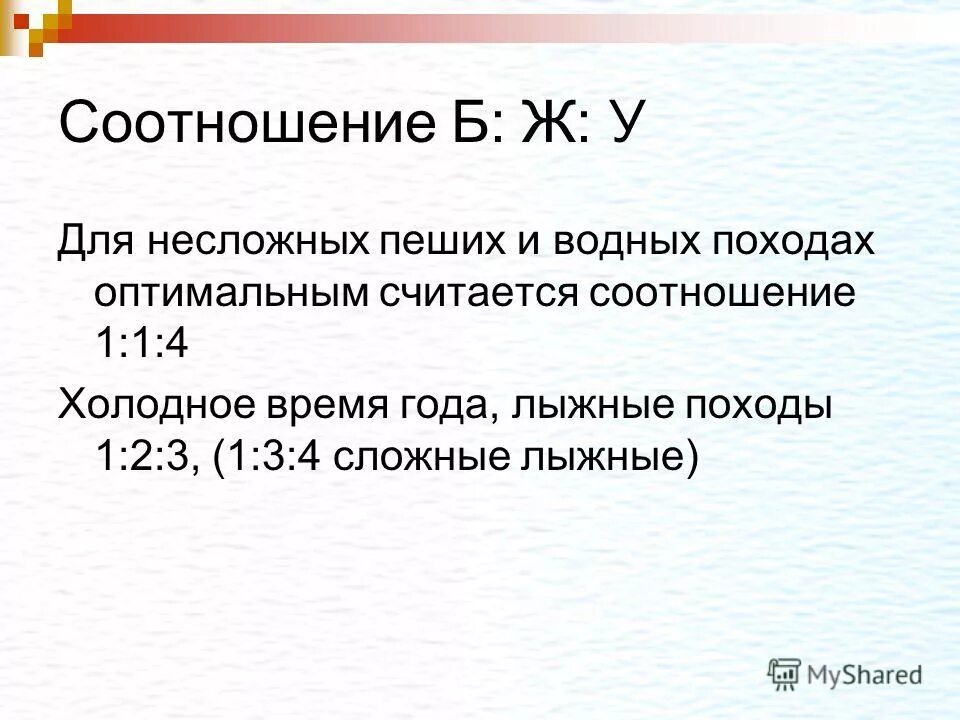 Соотношение Б: Ж: У

Для несложных пеших и водных походах оптимальным считается соотношение 1:1:4

Холодное время года, лыжные походы 1:2:3, (1:3:4 сложные лыжные)

MyShared